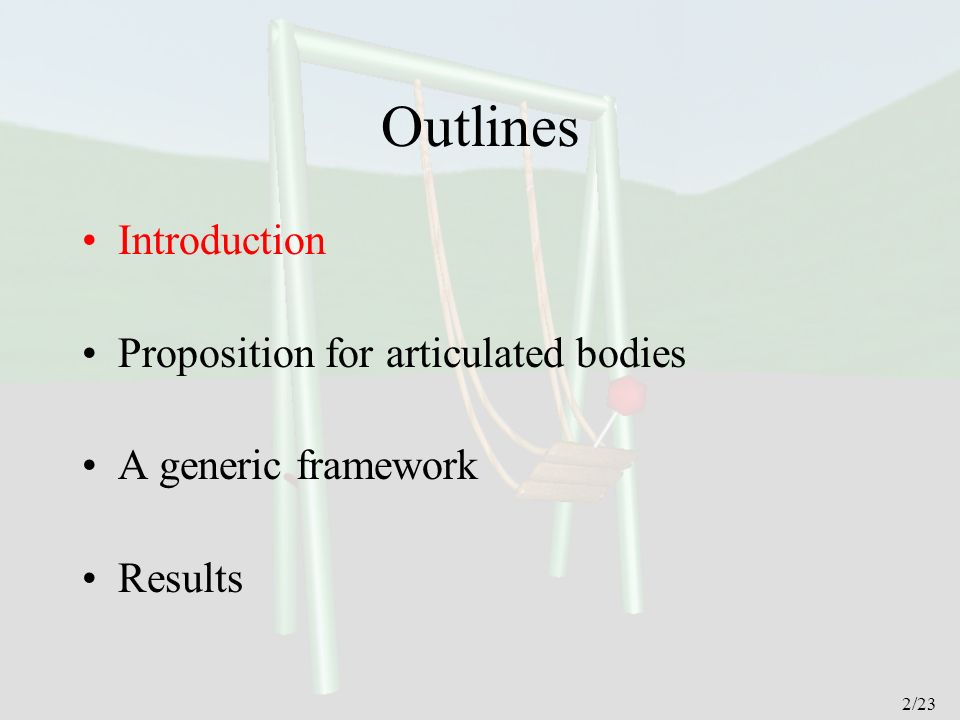 Outlines

• Introduction

• Proposition for articulated bodies

• A generic framework

• Results

2/23